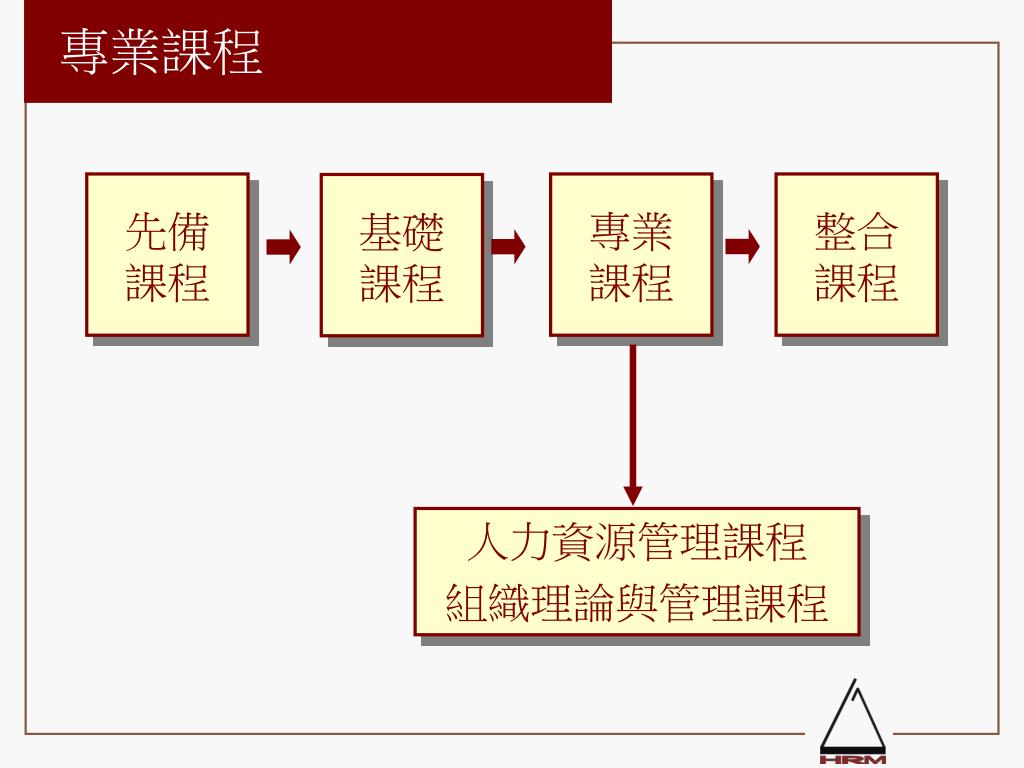 專業課程

先備課程

基礎課程

專業課程

整合課程

人力資源管理課程
組織理論與管理課程

HRM